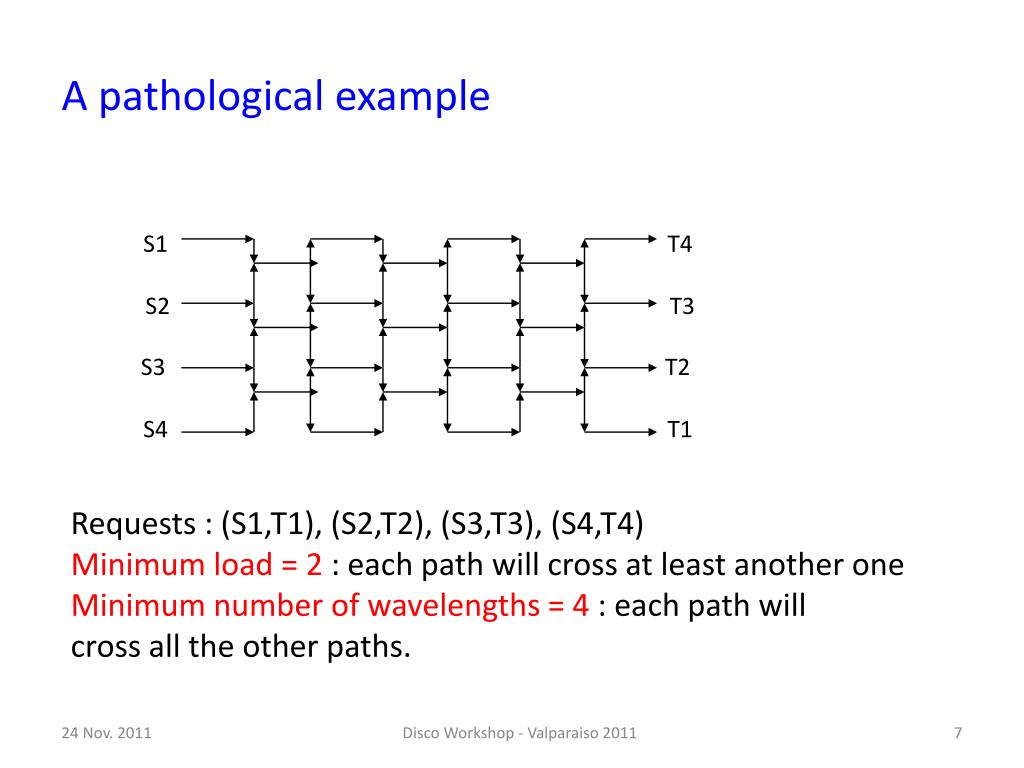 A pathological example

S1
S2
S3
S4

T4
T3
T2
T1

Requests : (S1,T1), (S2,T2), (S3,T3), (S4,T4)
Minimum load = 2 : each path will cross at least another one
Minimum number of wavelengths = 4 : each path will cross all the other paths.

24 Nov. 2011
Disco Workshop - Valparaiso 2011
7